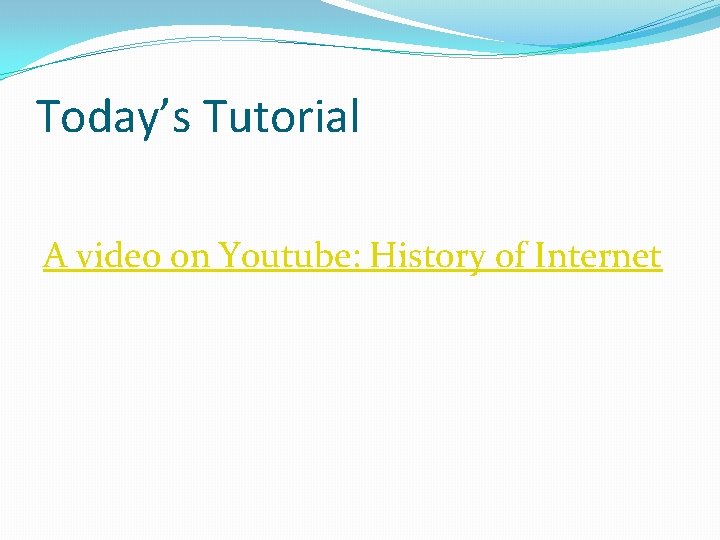 Today’s Tutorial

A video on Youtube: History of Internet